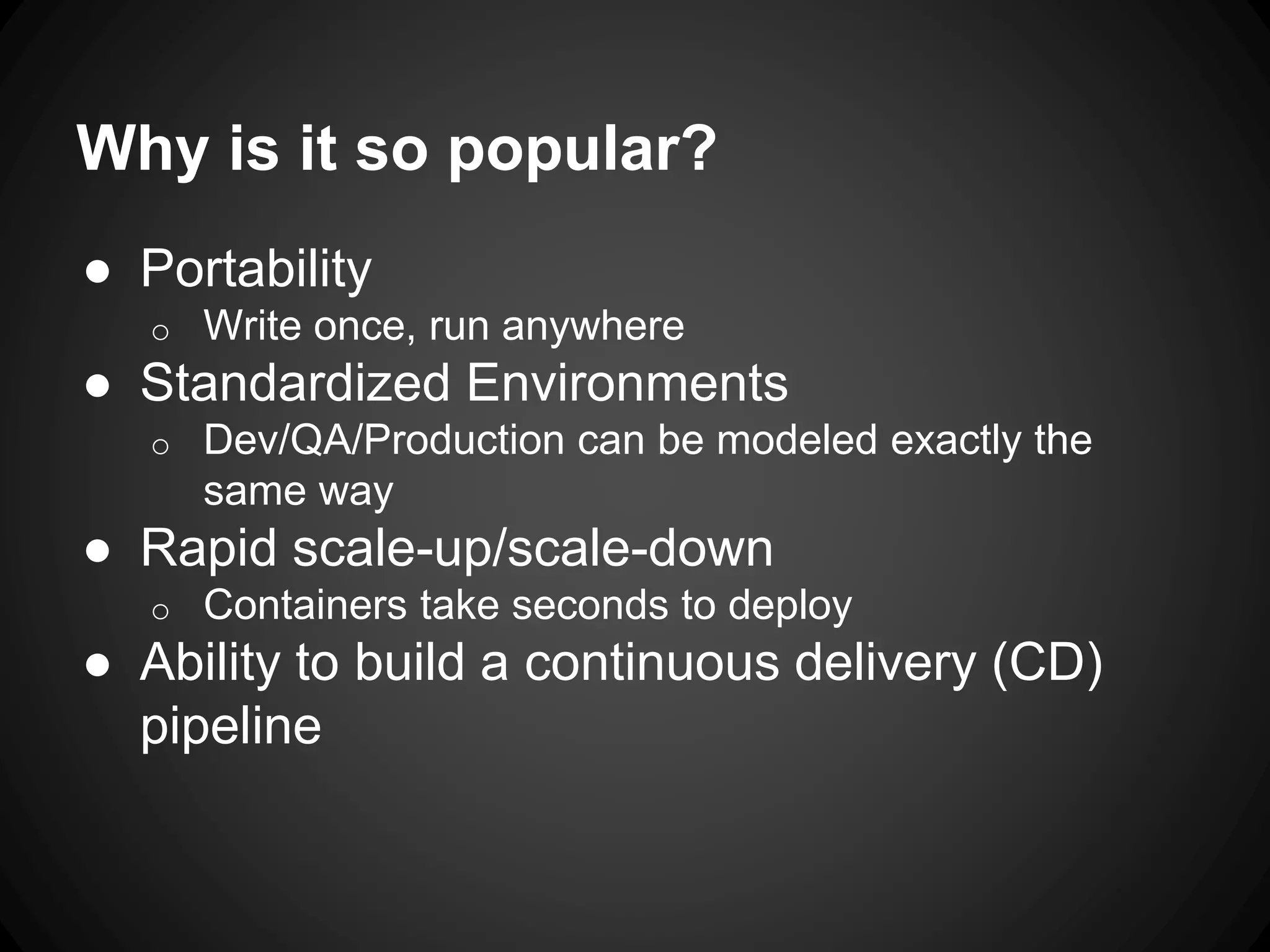 Why is it so popular?

● Portability
  ○ Write once, run anywhere
● Standardized Environments
  ○ Dev/QA/Production can be modeled exactly the same way
● Rapid scale-up/scale-down
  ○ Containers take seconds to deploy
● Ability to build a continuous delivery (CD) pipeline